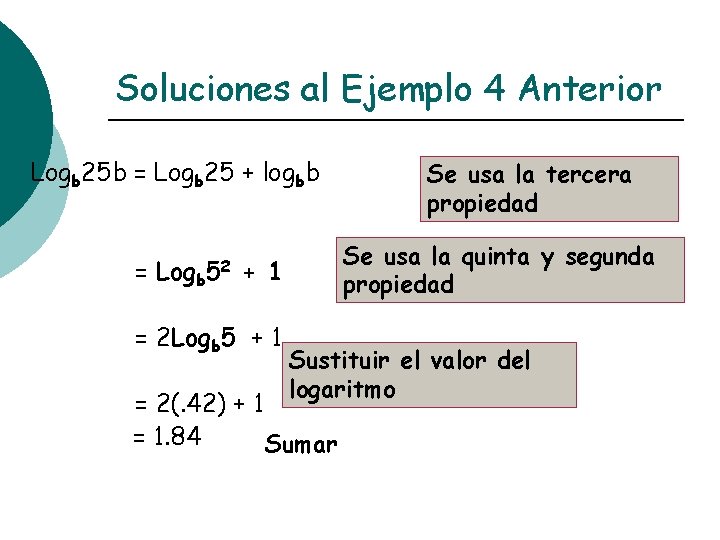 Soluciones al Ejemplo 4 Anterior

$Log_b 25b = Log_b 25 + log_b b$

Se usa la tercera propiedad

$= Log_b 5^2 + 1$

Se usa la quinta y segunda propiedad

$= 2Log_b 5 + 1$

Sustituir el valor del logaritmo

$= 2(.42) + 1$

$= 1.84$

Sumar